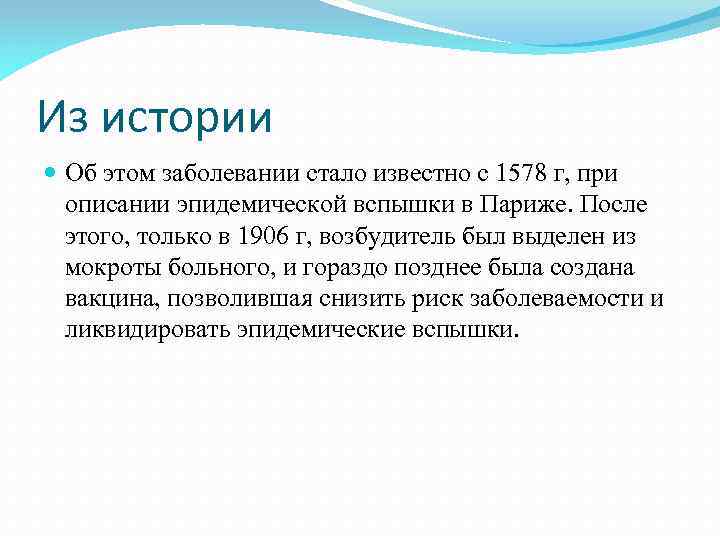 Из истории

Об этом заболевании стало известно с 1578 г, при описании эпидемической вспышки в Париже. После этого, только в 1906 г, возбудитель был выделен из мокроты больного, и гораздо позднее была создана вакцина, позволившая снизить риск заболеваемости и ликвидировать эпидемические вспышки.